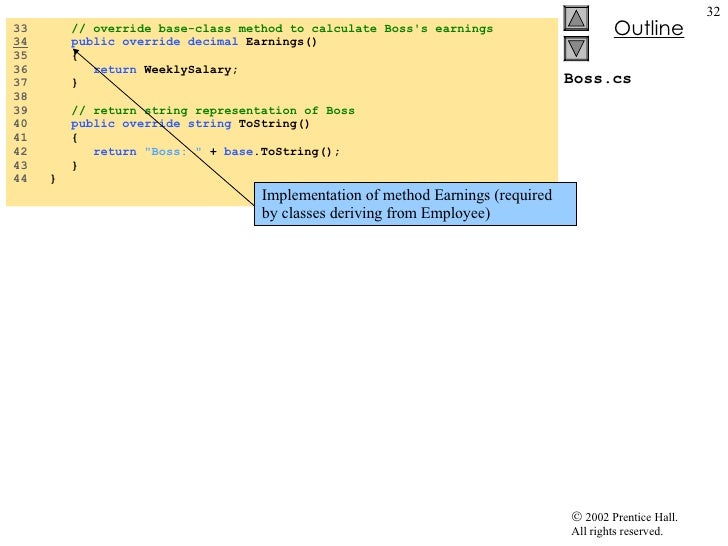 32

Outline

Boss.cs

33     // override base-class method to calculate Boss's earnings
34     public override decimal Earnings()
35     {
36        return WeeklySalary;
37     }
38
39     // return string representation of Boss
40     public override string ToString()
41     {
42        return "Boss: " + base.ToString();
43     }
44  }

Implementation of method Earnings (required by classes deriving from Employee)

© 2002 Prentice Hall. All rights reserved.